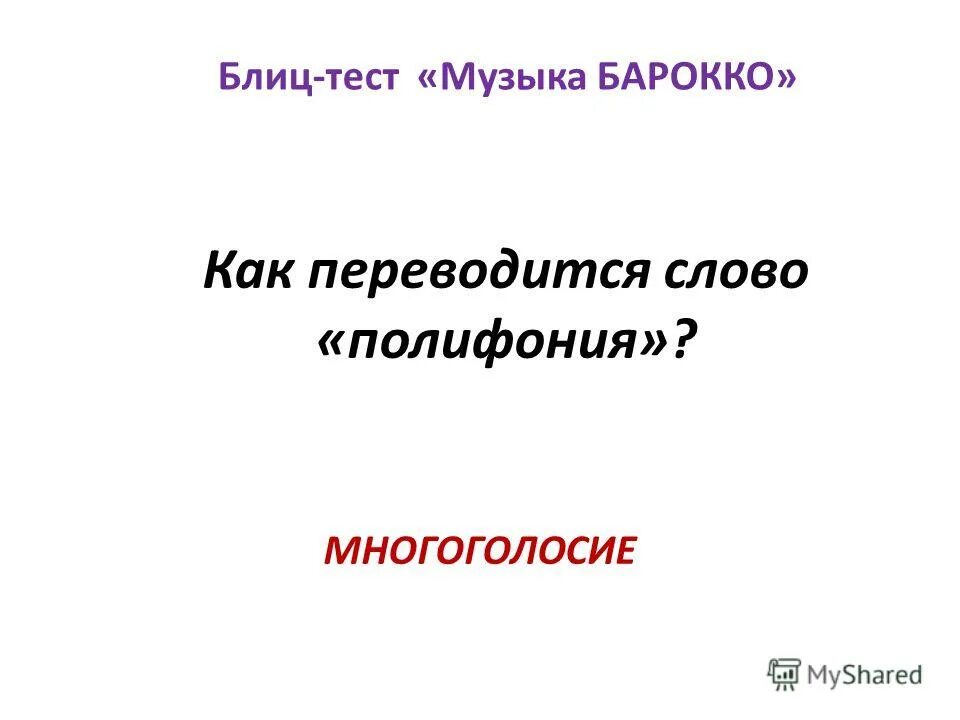 Блиц-тест «Музыка БАРОККО»

Как переводится слово «полифония»?

МНОГОГОЛОСИЕ

MyShared